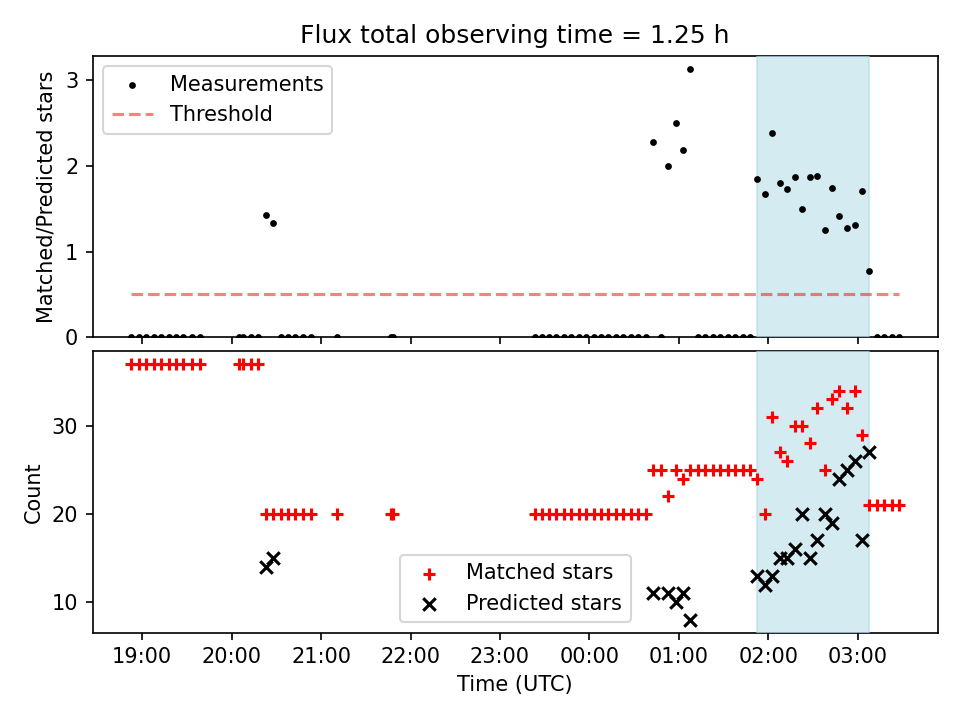 Flux total observing time = 1.25 h

Measurements
Threshold

Matched/Predicted stars

3
2
1
0

Count

30
20
10

Matched stars
Predicted stars

19:00
20:00
21:00
22:00
23:00
00:00
01:00
02:00
03:00

Time (UTC)